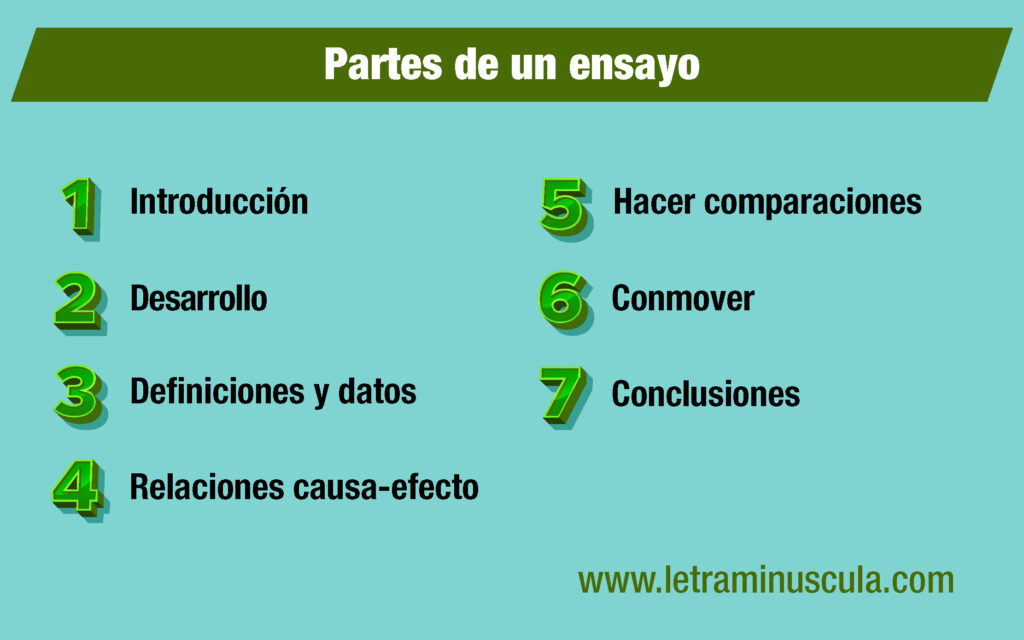 Partes de un ensayo

1 Introducción

2 Desarrollo

3 Definiciones y datos

4 Relaciones causa-efecto

5 Hacer comparaciones

6 Conmover

7 Conclusiones

www.letraminuscula.com